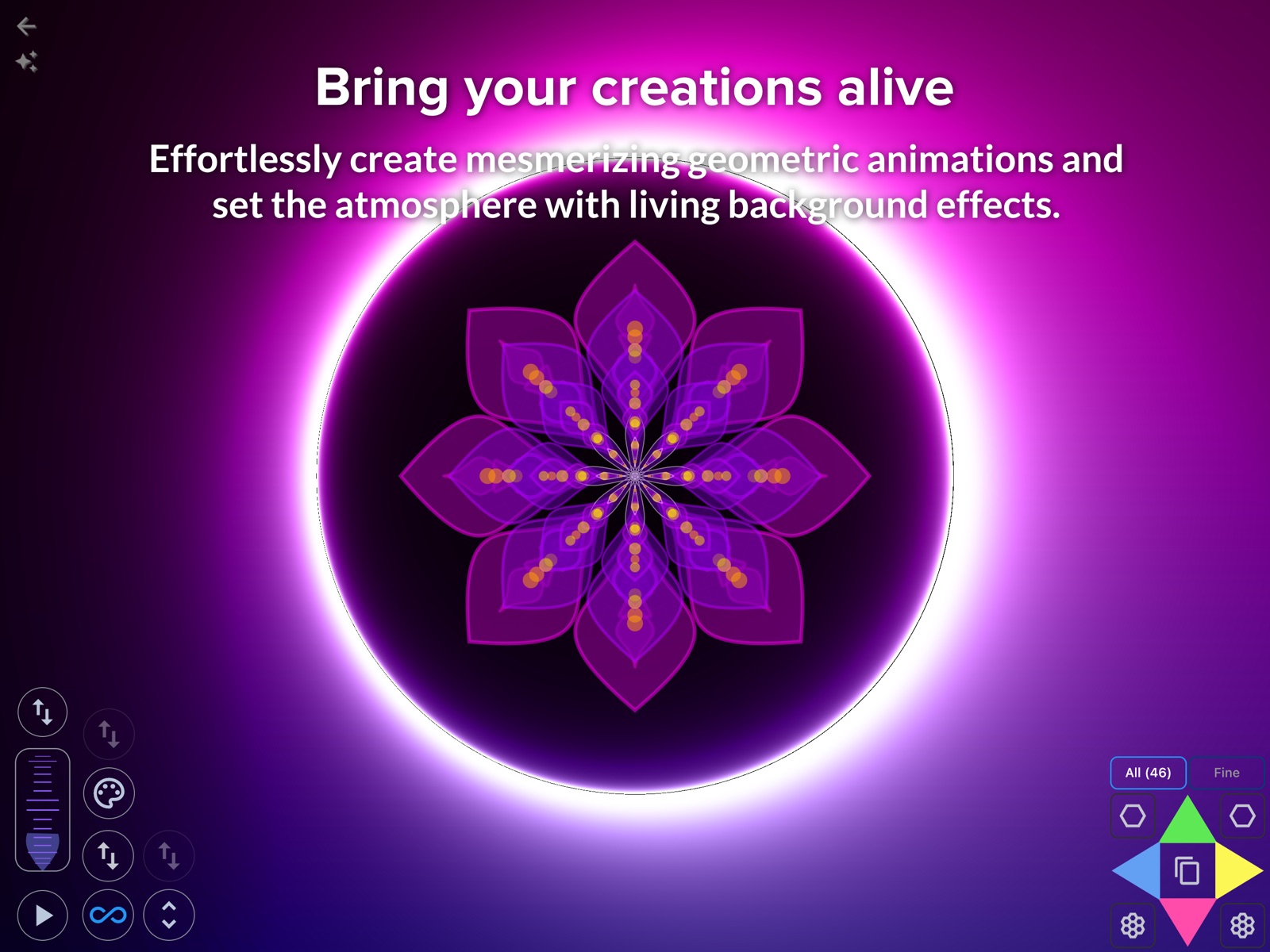 Bring your creations alive

Effortlessly create mesmerizing geometric animations and set the atmosphere with living background effects.

All (46)
Fine